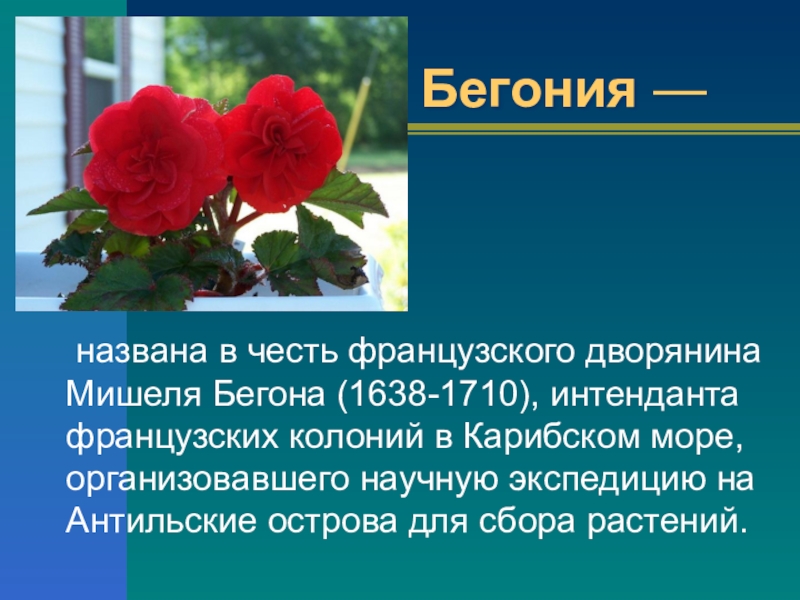 Бегония —

названа в честь французского дворянина Мишеля Бегона (1638-1710), интенданта французских колоний в Карибском море, организовавшего научную экспедицию на Антильские острова для сбора растений.